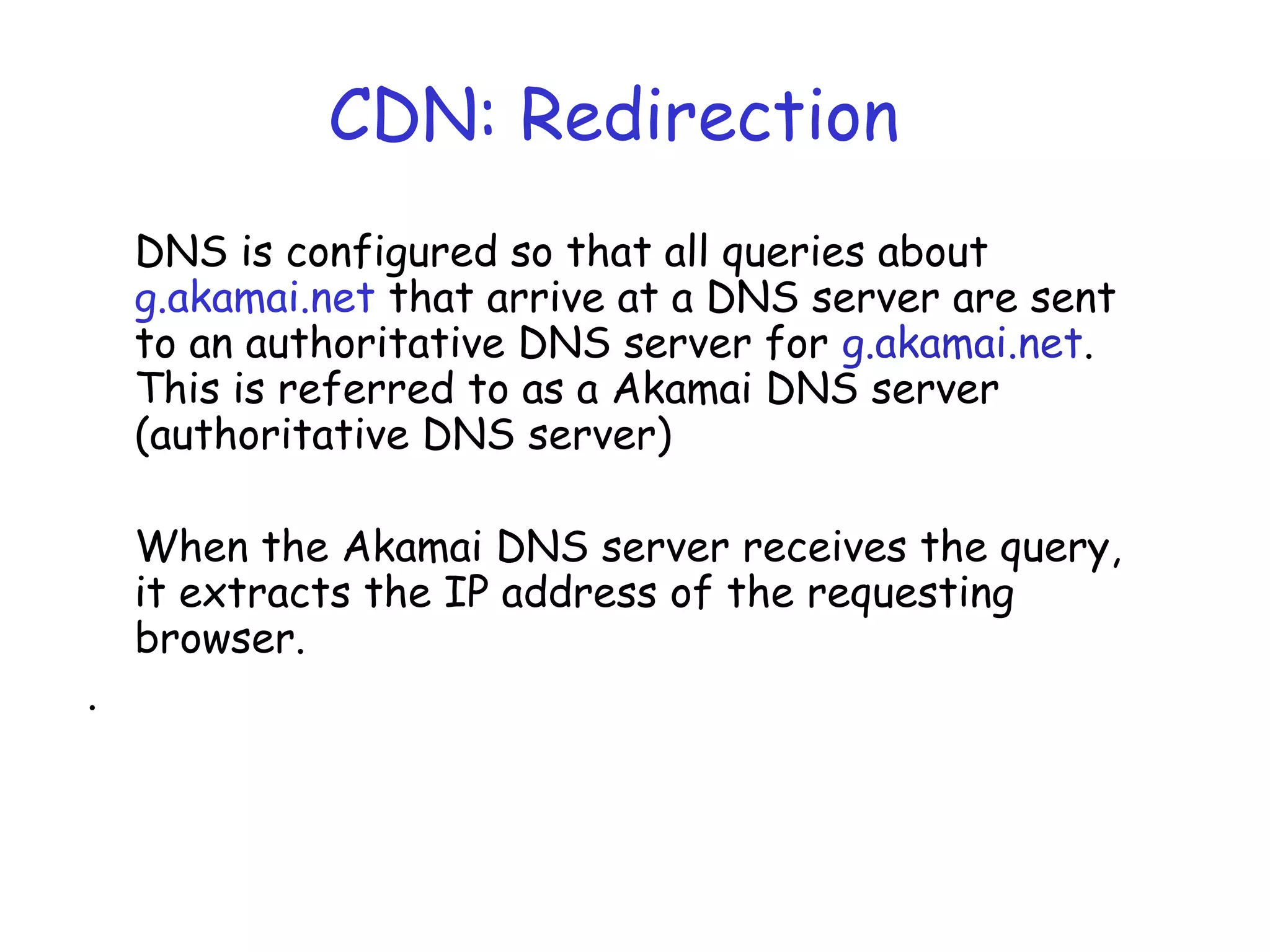 CDN: Redirection

DNS is configured so that all queries about g.akamai.net that arrive at a DNS server are sent to an authoritative DNS server for g.akamai.net. This is referred to as a Akamai DNS server (authoritative DNS server)

When the Akamai DNS server receives the query, it extracts the IP address of the requesting browser.

.